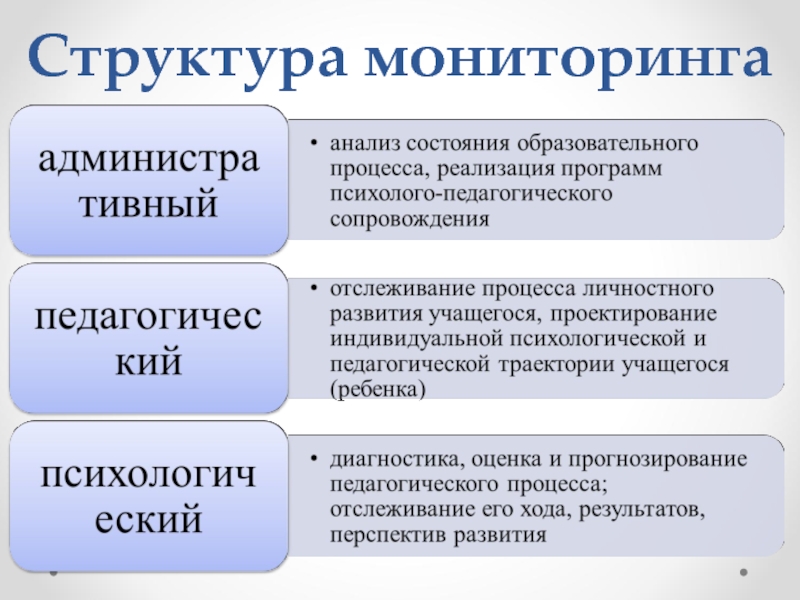 Структура мониторинга

административный

• анализ состояния образовательного процесса, реализация программ психолого-педагогического сопровождения

педагогический

• отслеживание процесса личностного развития учащегося, проектирование индивидуальной психологической и педагогической траектории учащегося (ребенка)

психологический

• диагностика, оценка и прогнозирование педагогического процесса; отслеживание его хода, результатов, перспектив развития